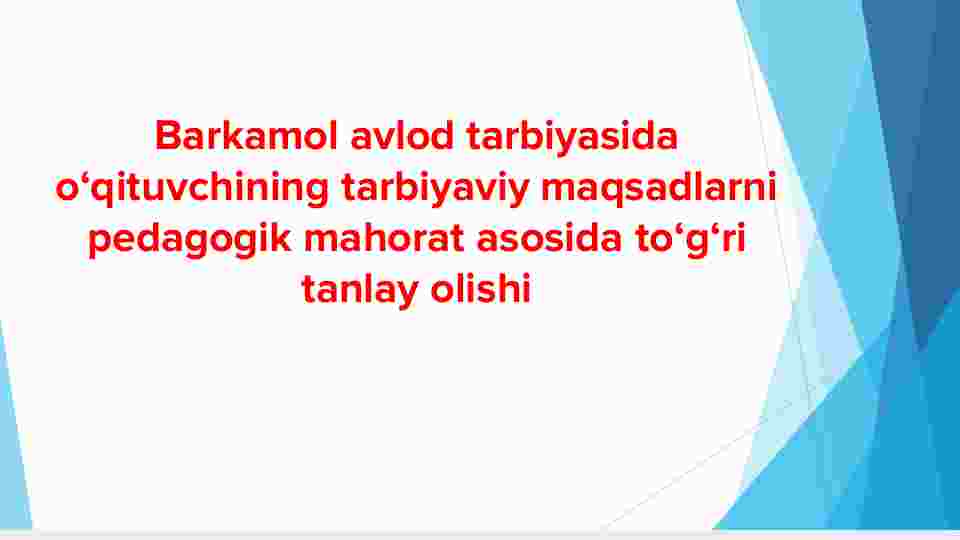 Barkamol avlod tarbiyasida o‘qituvchining tarbiyaviy maqsadlarni pedagogik mahorat asosida to‘g‘ri tanlay olishi